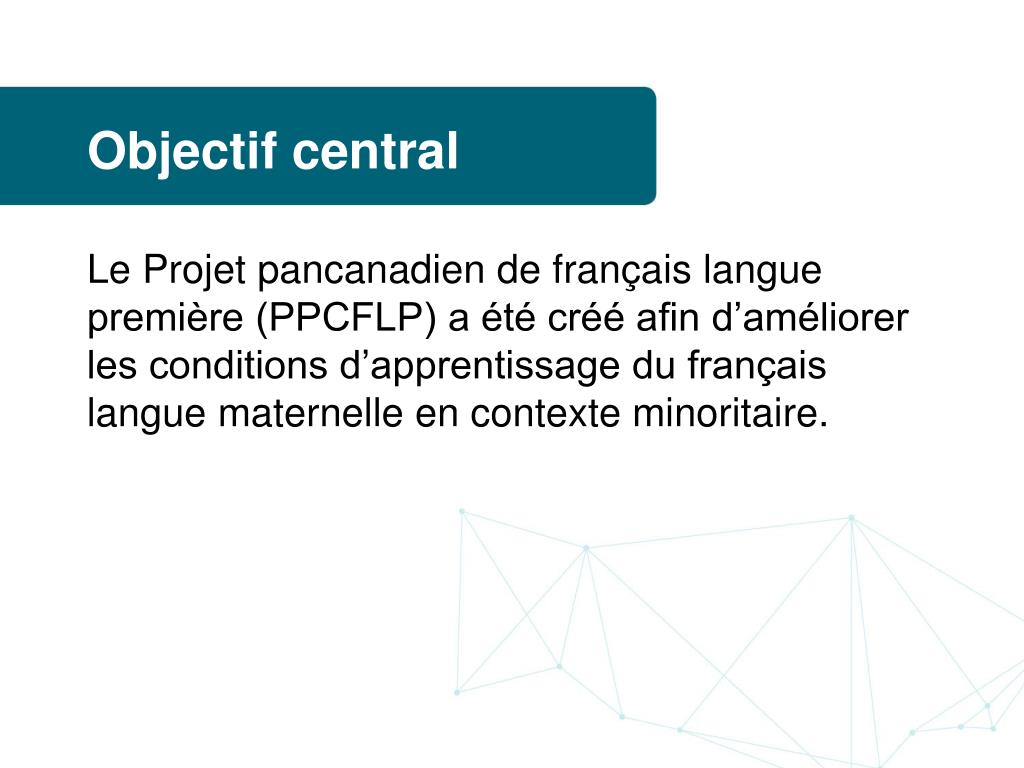 Objectif central

Le Projet pancanadien de français langue première (PPCFLP) a été créé afin d’améliorer les conditions d’apprentissage du français langue maternelle en contexte minoritaire.